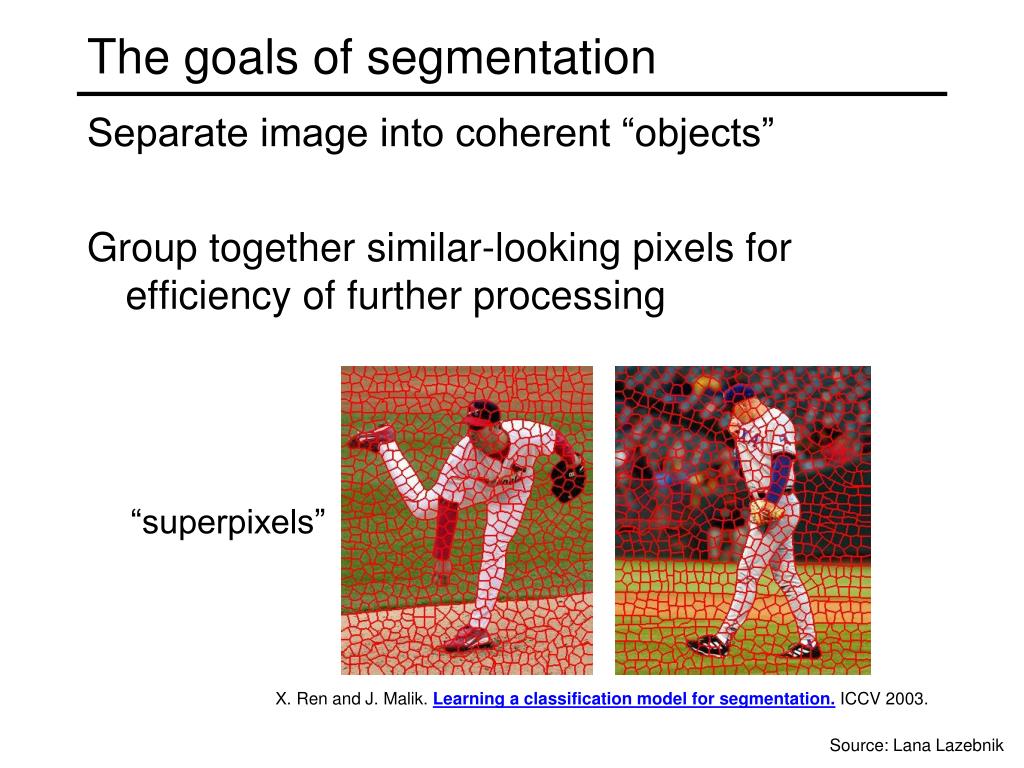 The goals of segmentation

Separate image into coherent “objects”

Group together similar-looking pixels for efficiency of further processing

“superpixels”

X. Ren and J. Malik. Learning a classification model for segmentation. ICCV 2003.

Source: Lana Lazebnik